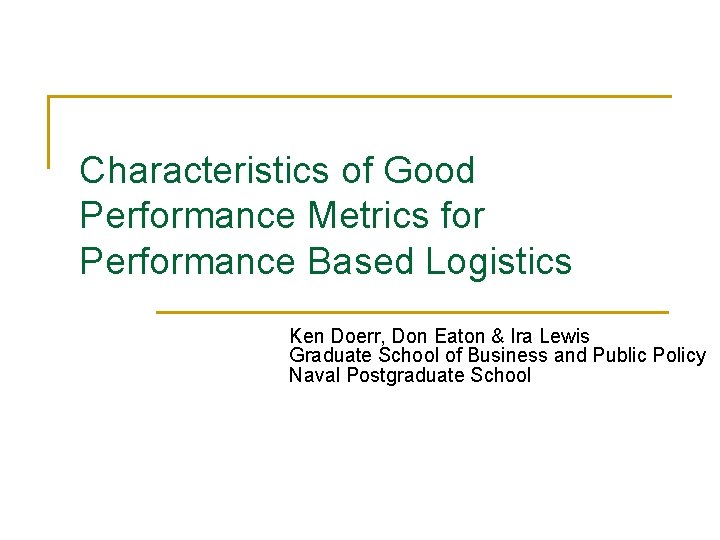 Characteristics of Good Performance Metrics for Performance Based Logistics

Ken Doerr, Don Eaton & Ira Lewis
Graduate School of Business and Public Policy
Naval Postgraduate School